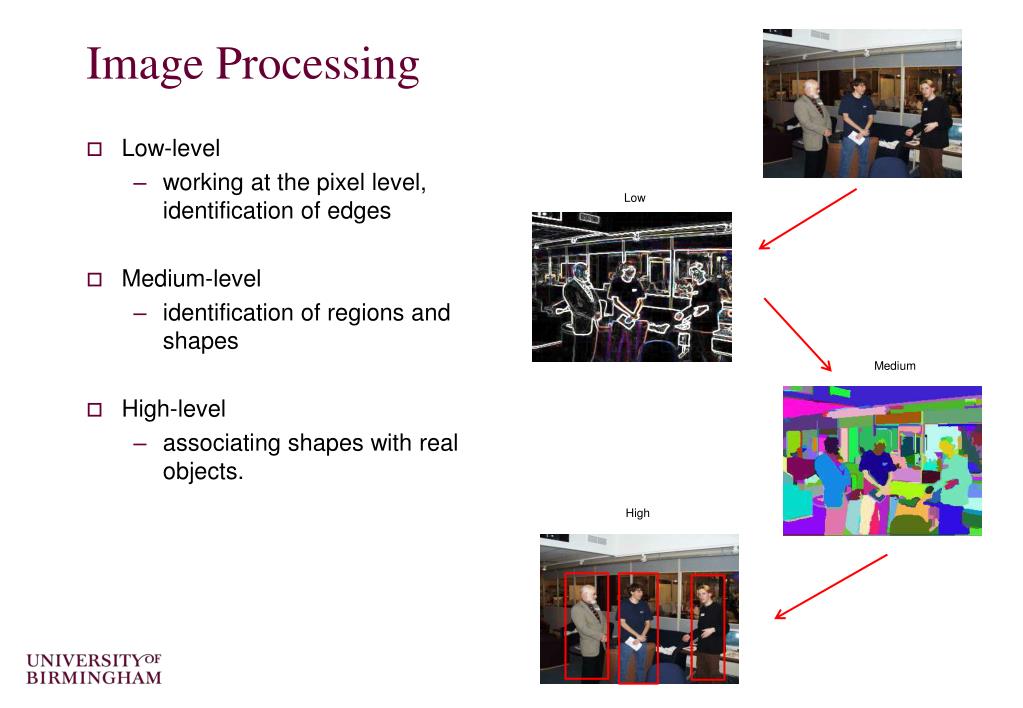 Image Processing

□ Low-level
– working at the pixel level, identification of edges

□ Medium-level
– identification of regions and shapes

□ High-level
– associating shapes with real objects.

Low

Medium

High

UNIVERSITY OF BIRMINGHAM